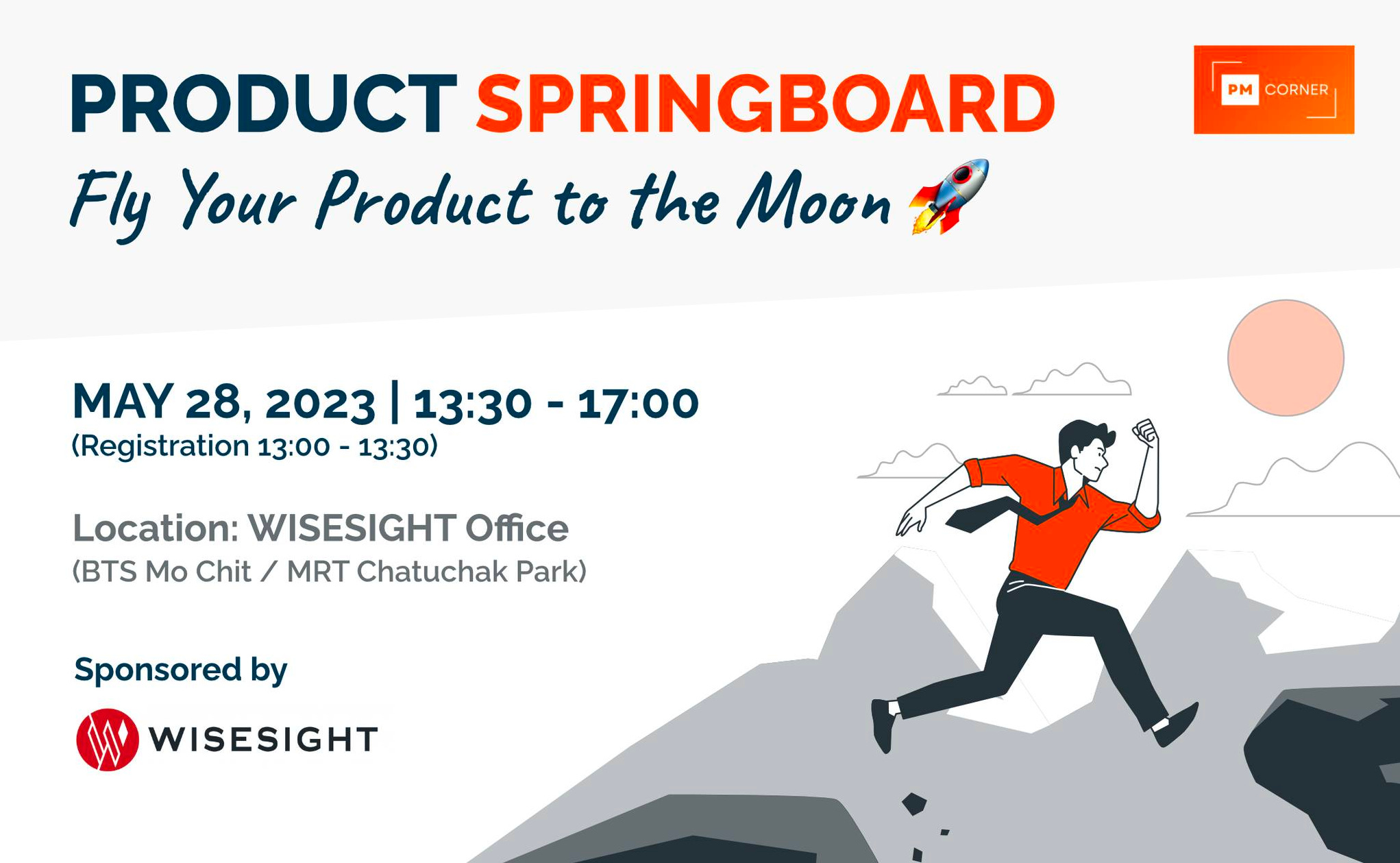 PRODUCT SPRINGBOARD

PM CORNER

Fly Your Product to the Moon 🚀

MAY 28, 2023 | 13:30 - 17:00
(Registration 13:00 - 13:30)

Location: WISESIGHT Office
(BTS Mo Chit / MRT Chatuchak Park)

Sponsored by

WISESIGHT